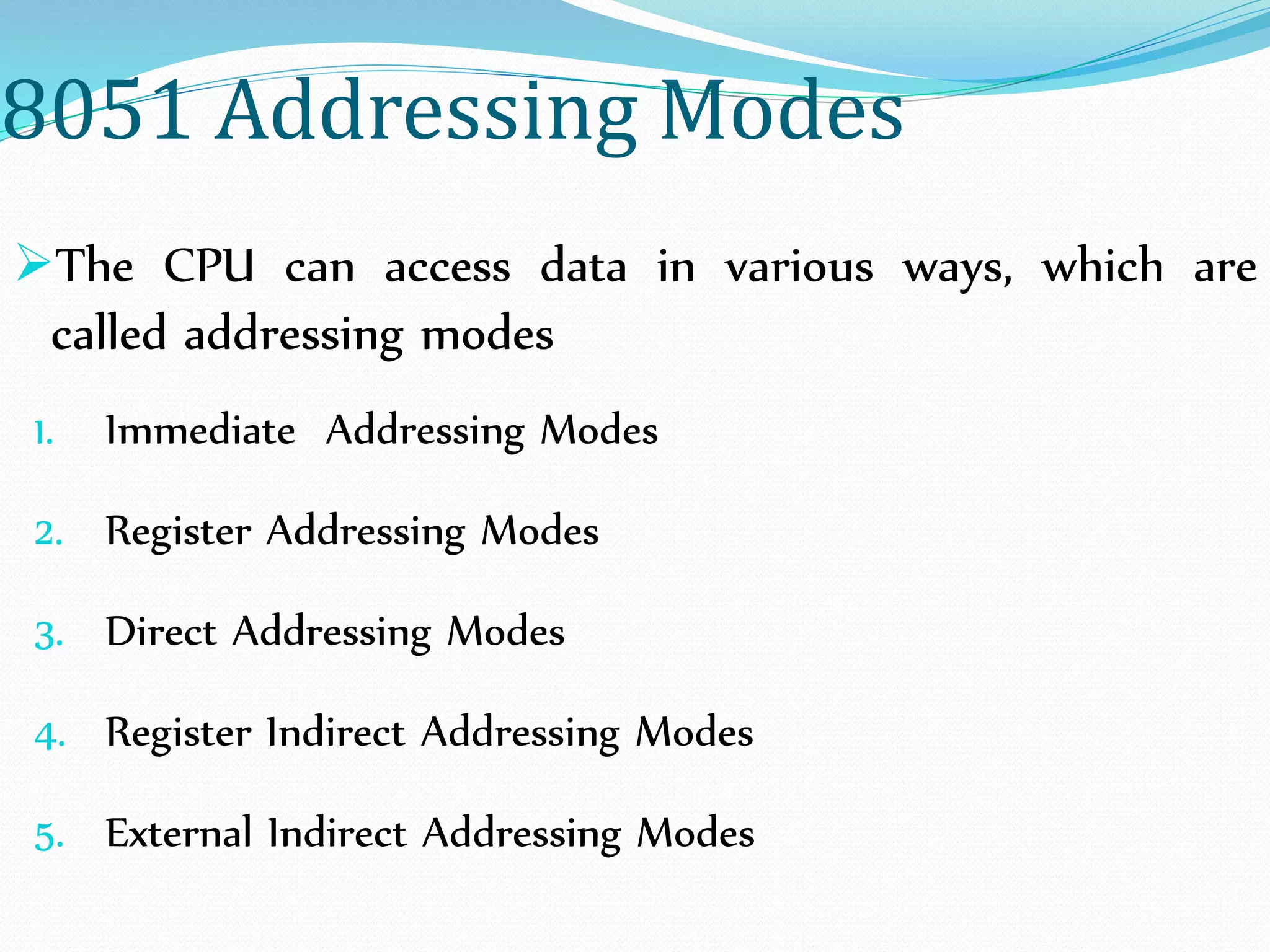 8051 Addressing Modes

➢The CPU can access data in various ways, which are called addressing modes

1. Immediate Addressing Modes
2. Register Addressing Modes
3. Direct Addressing Modes
4. Register Indirect Addressing Modes
5. External Indirect Addressing Modes